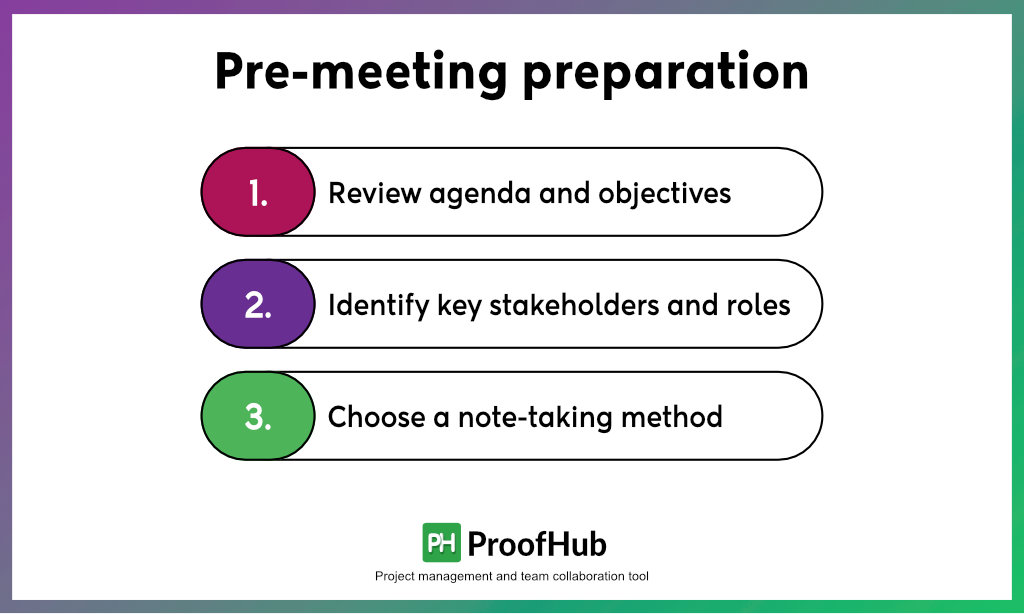 Pre-meeting preparation

1. Review agenda and objectives

2. Identify key stakeholders and roles

3. Choose a note-taking method

PH ProofHub

Project management and team collaboration tool